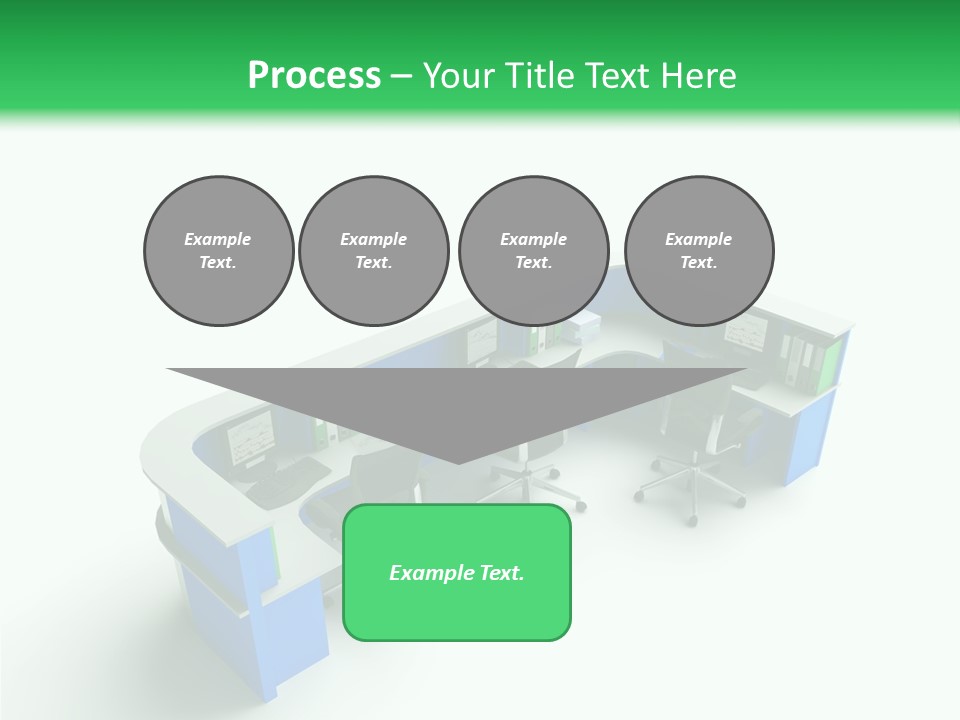 Process – Your Title Text Here

Example Text.

Example Text.

Example Text.

Example Text.

Example Text.